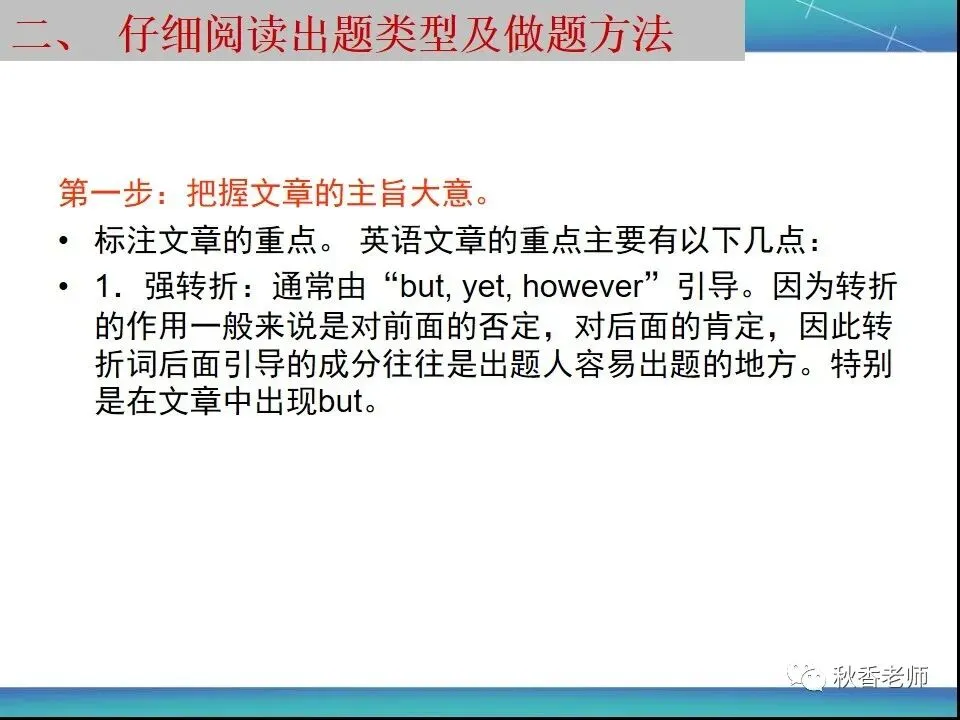 二、 仔细阅读出题类型及做题方法

第一步：把握文章的主旨大意。

• 标注文章的重点。 英语文章的重点主要有以下几点：

• 1．强转折：通常由“but, yet, however”引导。因为转折的作用一般来说是对前面的否定，对后面的肯定，因此转折词后面引导的成分往往是出题人容易出题的地方。特别是在文章中出现but。

秋香老师